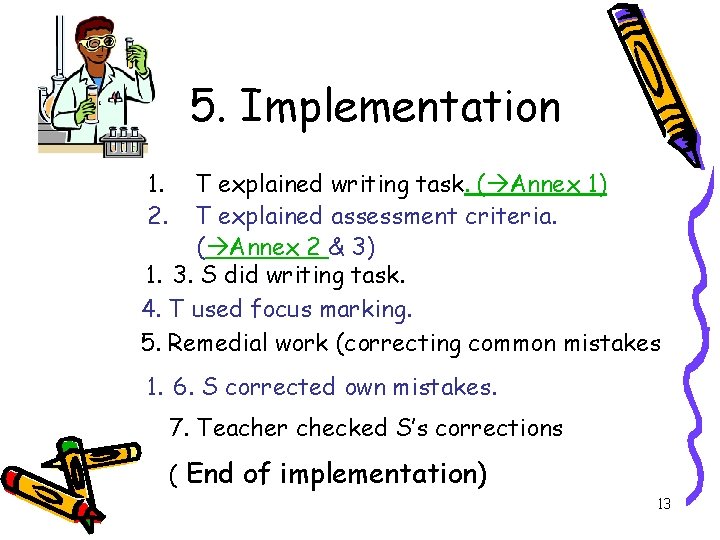 5. Implementation

1. T explained writing task. (→Annex 1)
2. T explained assessment criteria. (→Annex 2 & 3)
1. 3. S did writing task.
4. T used focus marking.
5. Remedial work (correcting common mistakes
1. 6. S corrected own mistakes.
7. Teacher checked S's corrections
( End of implementation)

13